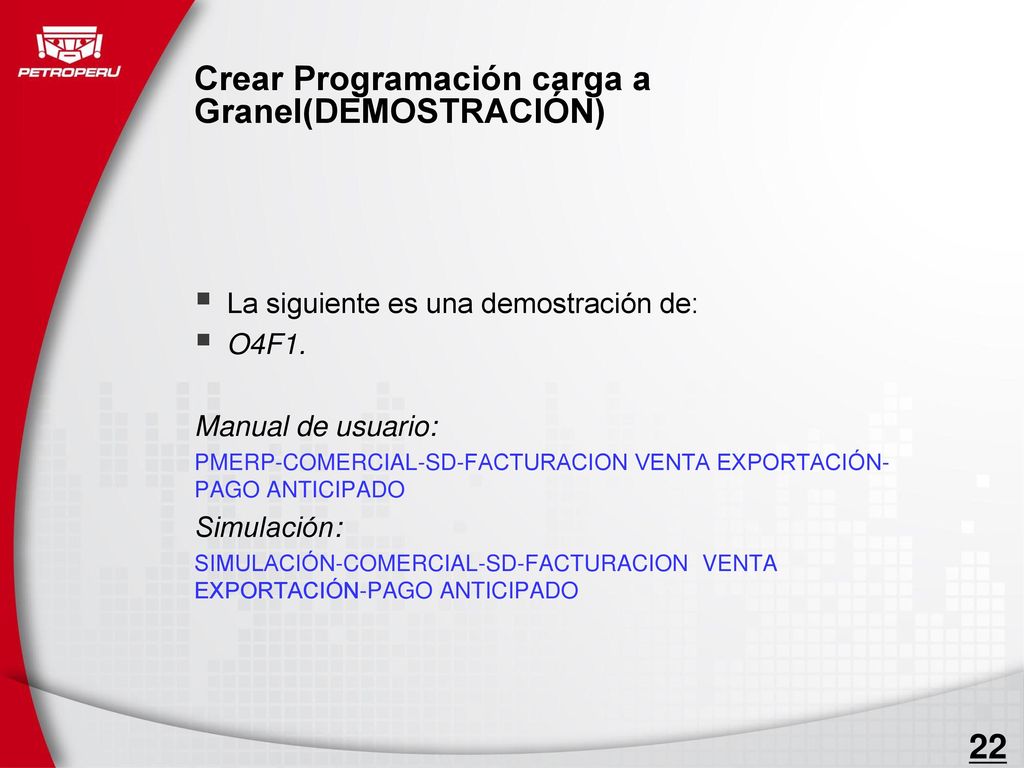 PETROPERU

Crear Programación carga a Granel(DEMOSTRACIÓN)

La siguiente es una demostración de:
O4F1.

Manual de usuario:
PMERP-COMERCIAL-SD-FACTURACION VENTA EXPORTACIÓN-PAGO ANTICIPADO

Simulación:
SIMULACIÓN-COMERCIAL-SD-FACTURACION VENTA EXPORTACIÓN-PAGO ANTICIPADO

22